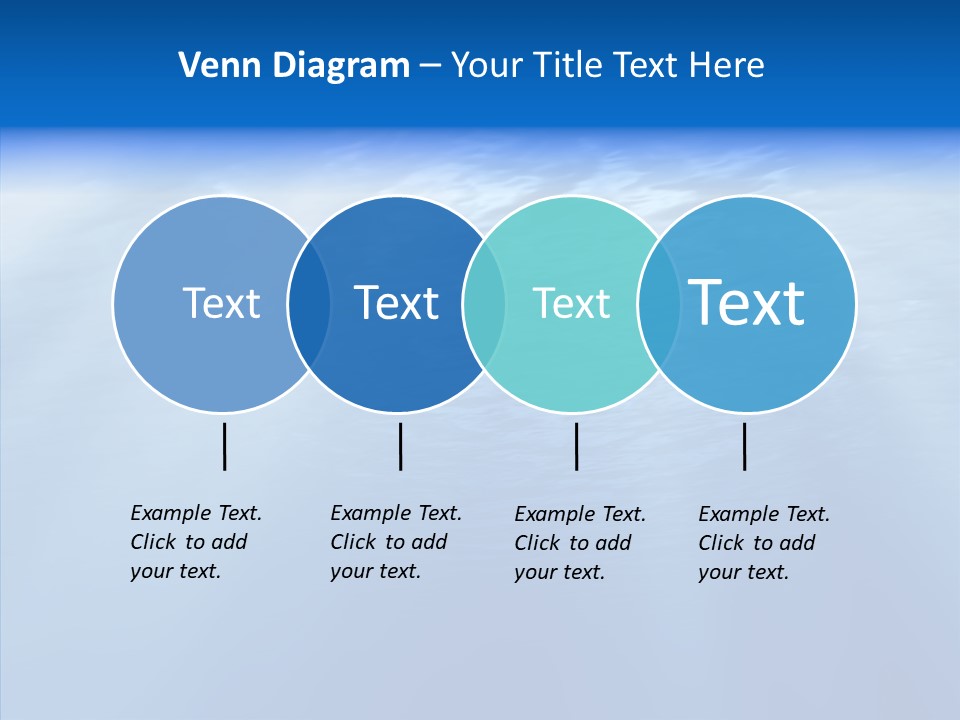 Venn Diagram – Your Title Text Here

Text

Text

Text

Text

Example Text. Click to add your text.

Example Text. Click to add your text.

Example Text. Click to add your text.

Example Text. Click to add your text.